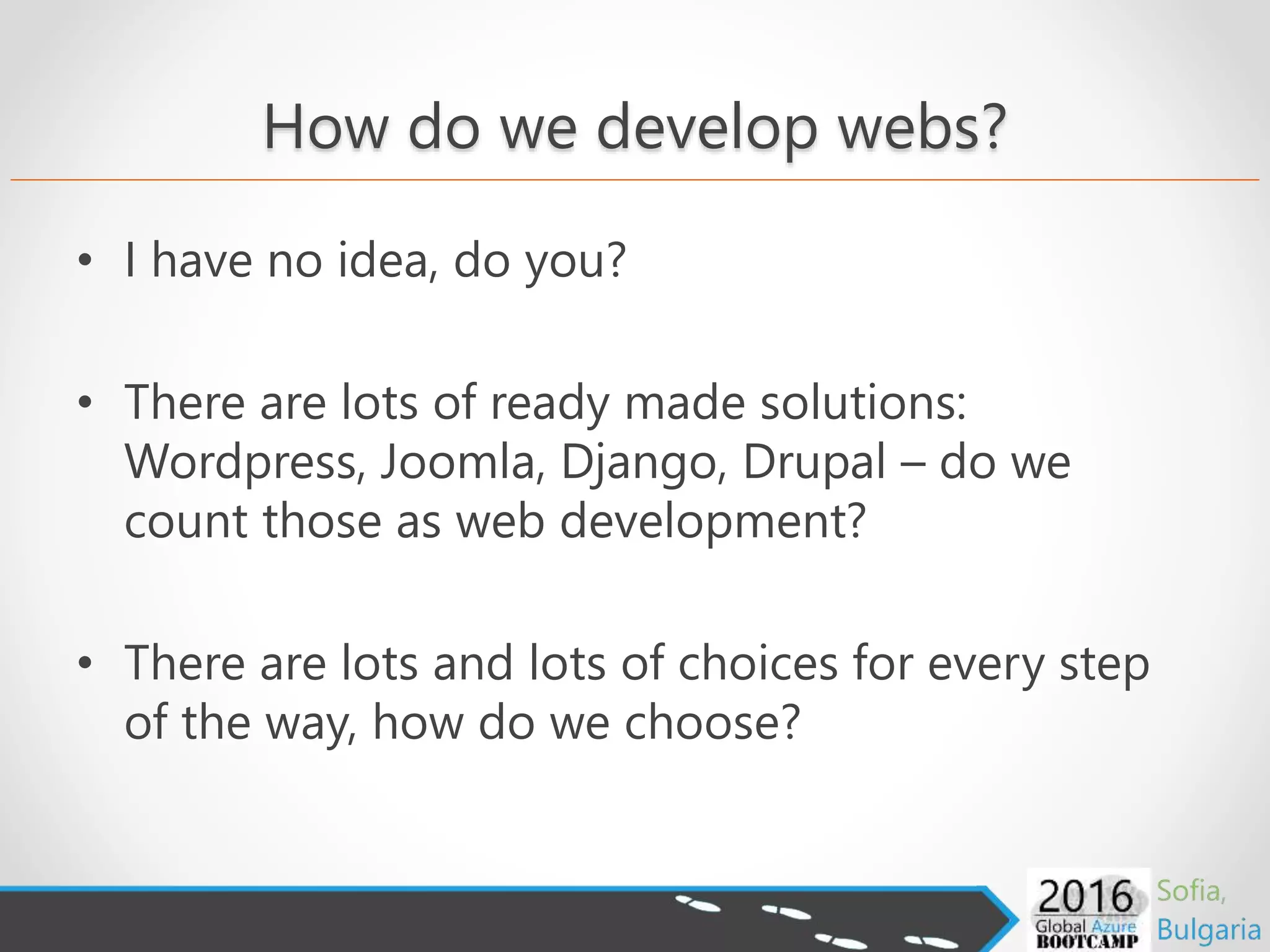 How do we develop webs?

• I have no idea, do you?

• There are lots of ready made solutions: Wordpress, Joomla, Django, Drupal – do we count those as web development?

• There are lots and lots of choices for every step of the way, how do we choose?

2016 Global Azure BOOTCAMP

Sofia, Bulgaria